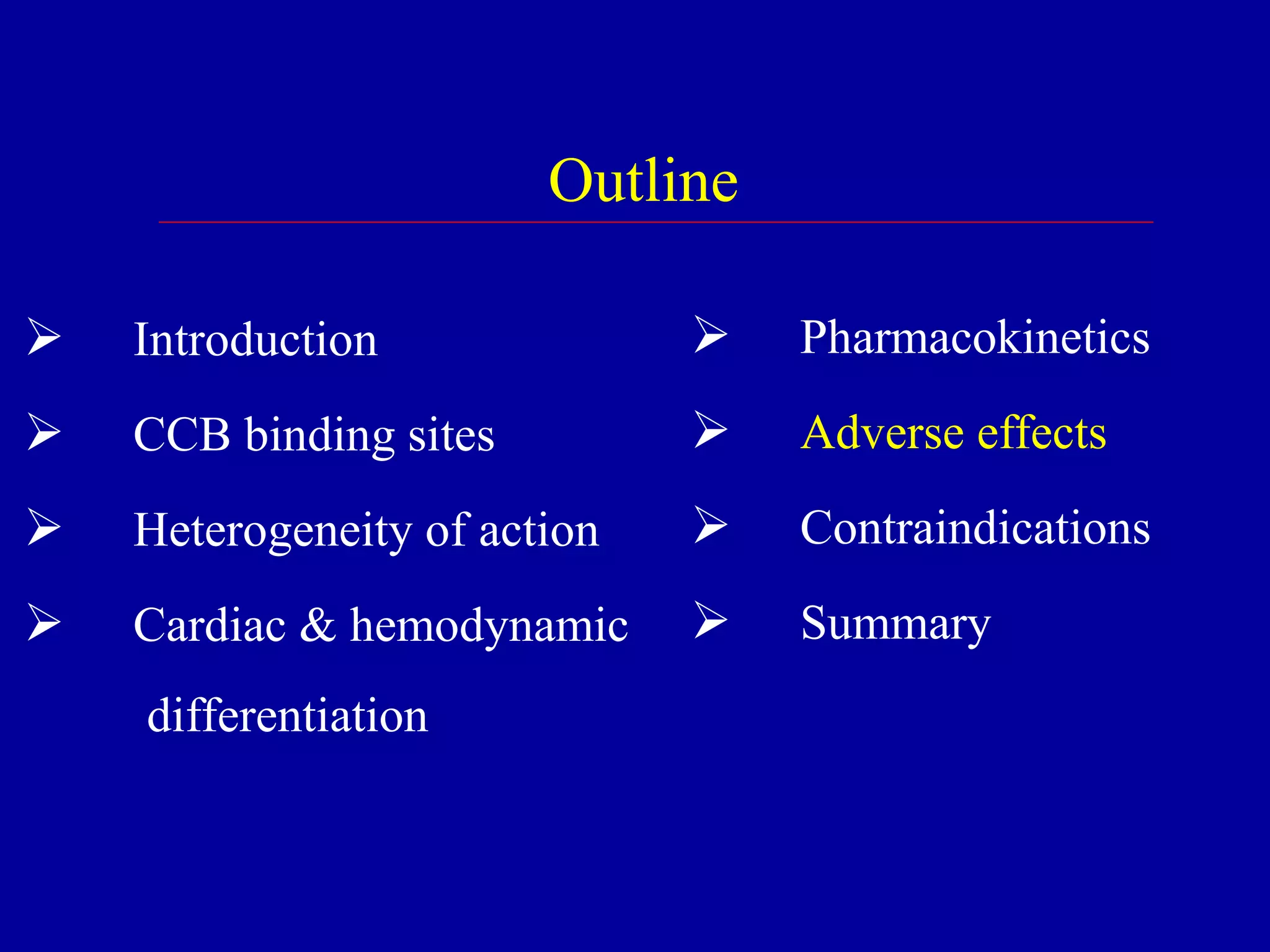 Outline

➢ Introduction

➢ CCB binding sites

➢ Heterogeneity of action

➢ Cardiac & hemodynamic differentiation

➢ Pharmacokinetics

➢ Adverse effects

➢ Contraindications

➢ Summary